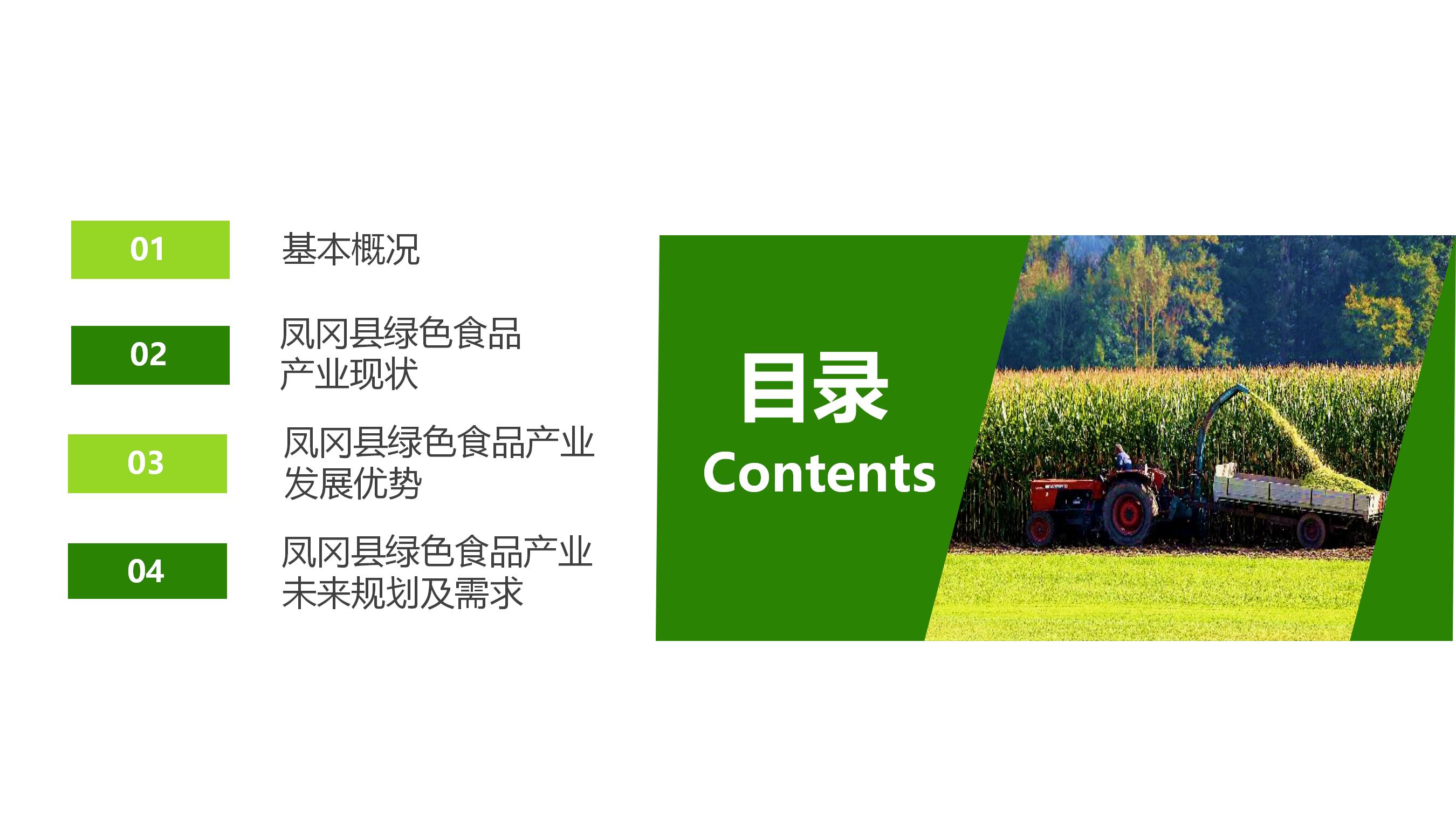 01
基本概况

02
凤冈县绿色食品产业现状

03
凤冈县绿色食品产业发展优势

04
凤冈县绿色食品产业未来规划及需求

目录
Contents